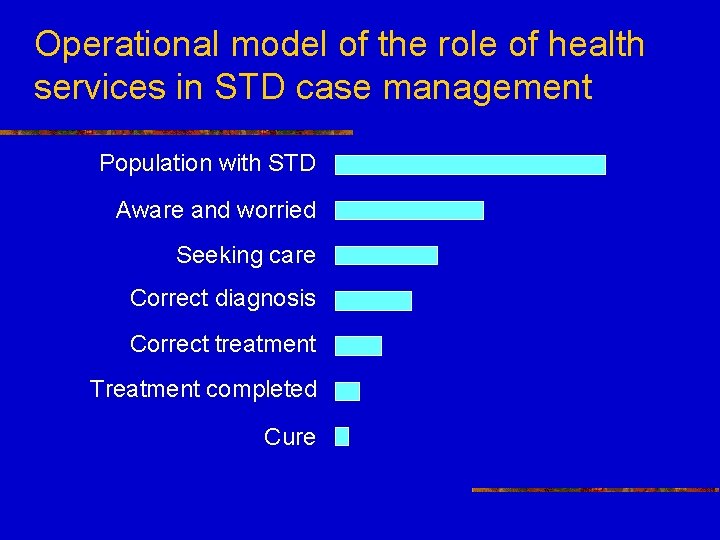 Operational model of the role of health services in STD case management

Population with STD

Aware and worried

Seeking care

Correct diagnosis

Correct treatment

Treatment completed

Cure